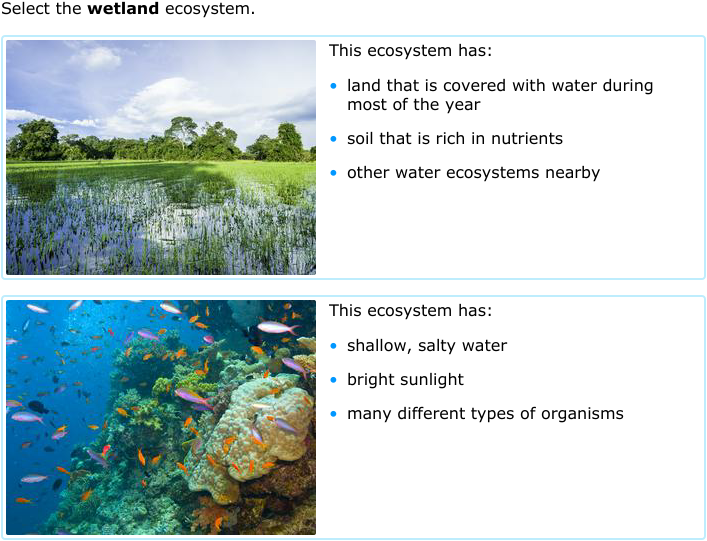 Select the **wetland** ecosystem.

This ecosystem has:

- land that is covered with water during most of the year
- soil that is rich in nutrients
- other water ecosystems nearby

This ecosystem has:

- shallow, salty water
- bright sunlight
- many different types of organisms